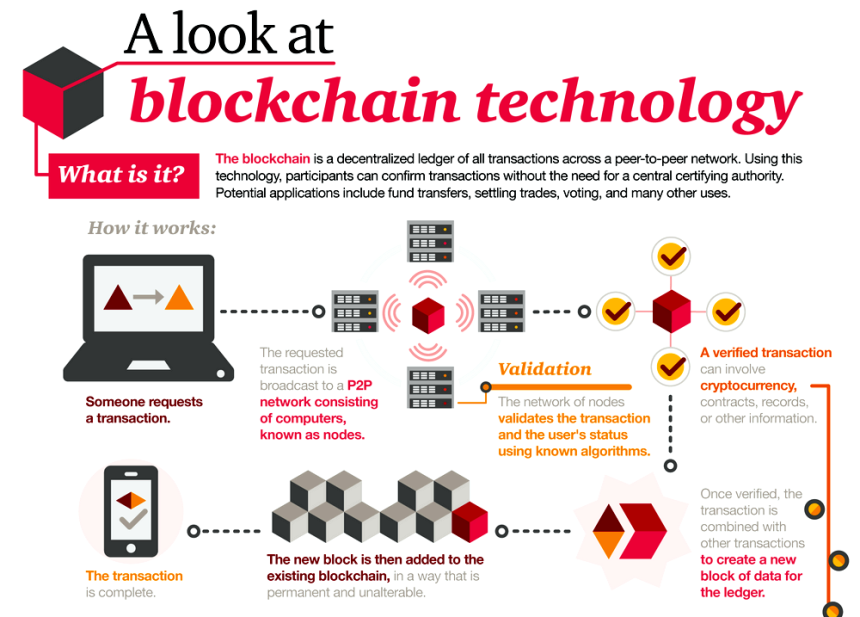 A look at blockchain technology

What is it?

The blockchain is a decentralized ledger of all transactions across a peer-to-peer network. Using this technology, participants can confirm transactions without the need for a central certifying authority. Potential applications include fund transfers, settling trades, voting, and many other uses.

How it works:

Someone requests a transaction.

The requested transaction is broadcast to a P2P network consisting of computers, known as nodes.

Validation

The network of nodes validates the transaction and the user's status using known algorithms.

A verified transaction can involve cryptocurrency, contracts, records, or other information.

Once verified, the transaction is combined with other transactions to create a new block of data for the ledger.

The new block is then added to the existing blockchain, in a way that is permanent and unalterable.

The transaction is complete.